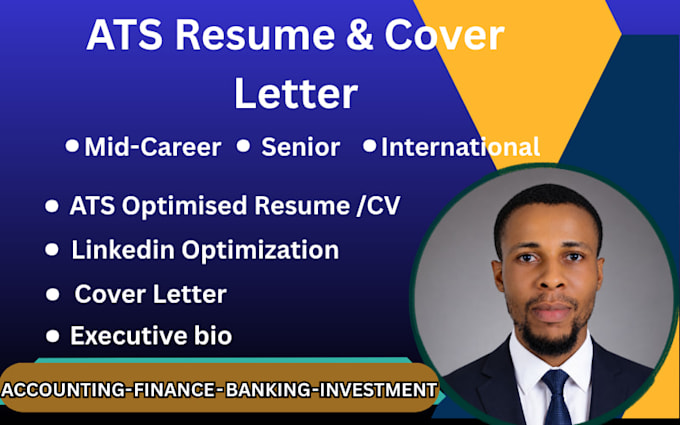 ATS Resume & Cover Letter

• Mid-Career • Senior • International

• ATS Optimised Resume /CV
• Linkedin Optimization
• Cover Letter
• Executive bio

ACCOUNTING-FINANCE-BANKING-INVESTMENT